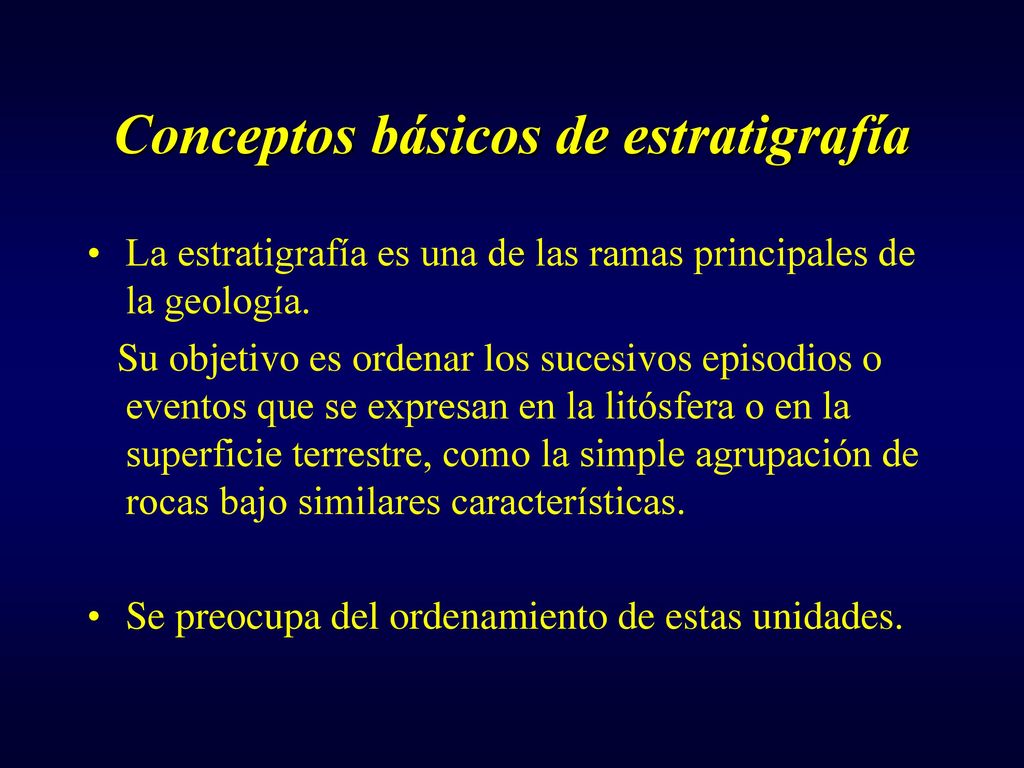 Conceptos básicos de estratigrafía

• La estratigrafía es una de las ramas principales de la geología.

Su objetivo es ordenar los sucesivos episodios o eventos que se expresan en la litósfera o en la superficie terrestre, como la simple agrupación de rocas bajo similares características.

• Se preocupa del ordenamiento de estas unidades.